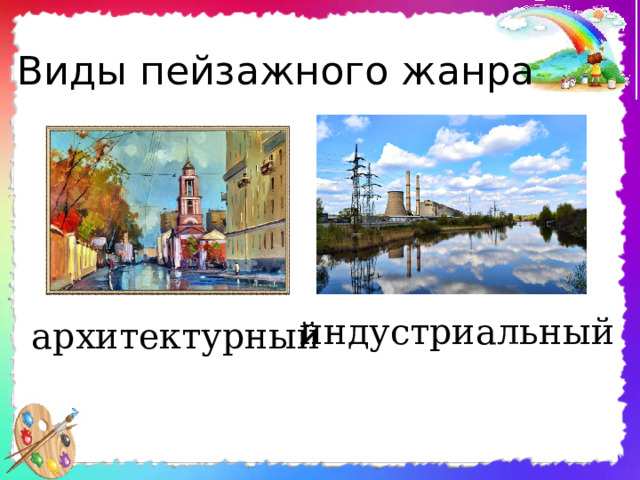 Виды пейзажного жанра

архитектурный

индустриальный